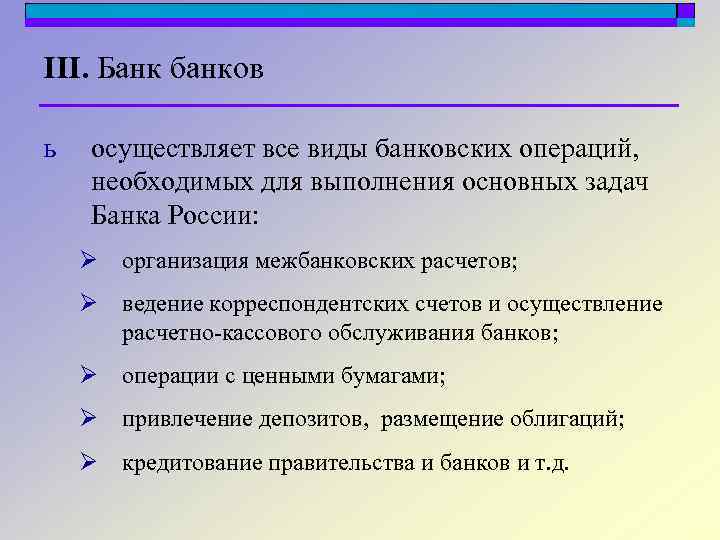 III. Банк банков

ь осуществляет все виды банковских операций, необходимых для выполнения основных задач Банка России:

➢ организация межбанковских расчетов;

➢ ведение корреспондентских счетов и осуществление расчетно-кассового обслуживания банков;

➢ операции с ценными бумагами;

➢ привлечение депозитов, размещение облигаций;

➢ кредитование правительства и банков и т.д.